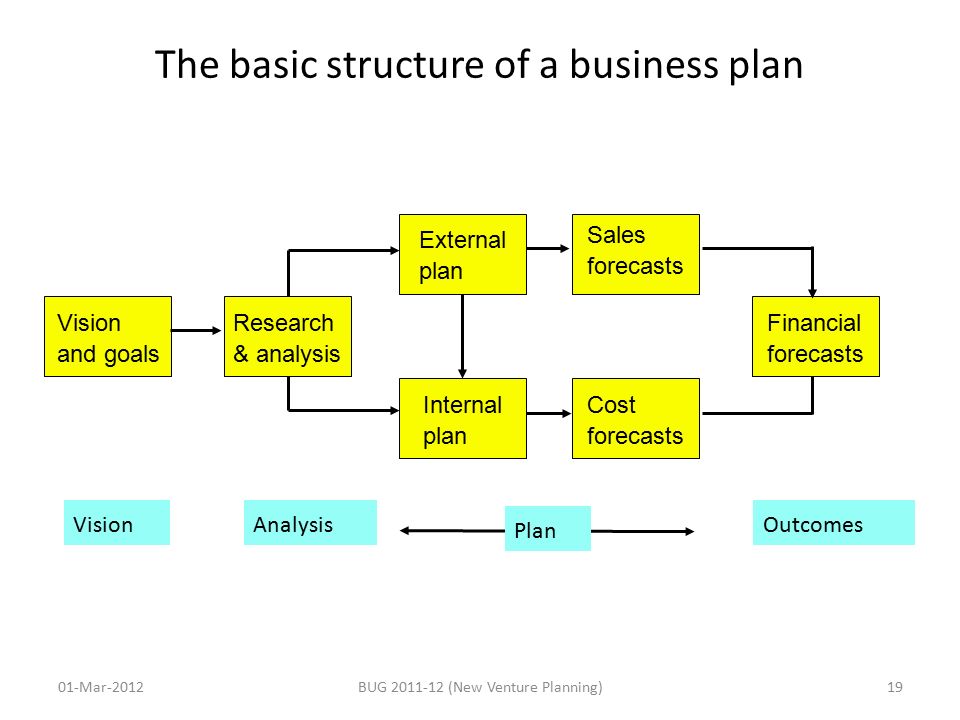 The basic structure of a business plan

Vision and goals

Research & analysis

External plan

Internal plan

Sales forecasts

Cost forecasts

Financial forecasts

Vision

Analysis

Plan

Outcomes

01-Mar-2012

BUG 2011-12 (New Venture Planning)

19